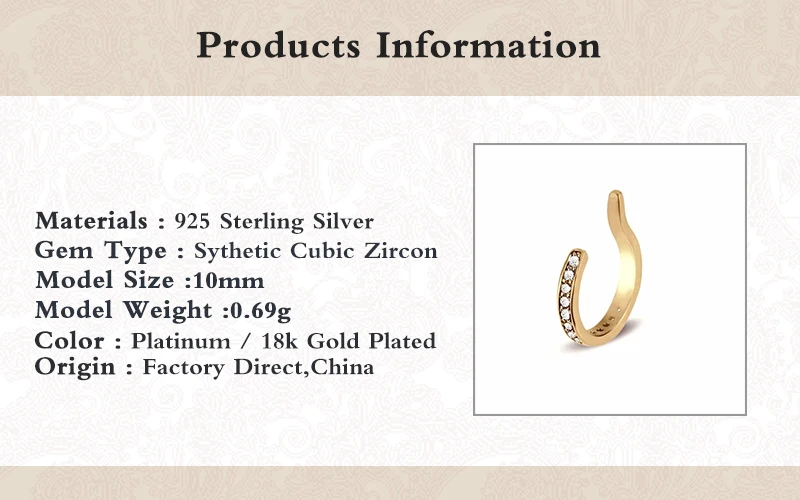 Products Information

Materials : 925 Sterling Silver
Gem Type : Sythetic Cubic Zircon
Model Size :10mm
Model Weight :0.69g
Color : Platinum / 18k Gold Plated
Origin : Factory Direct,China